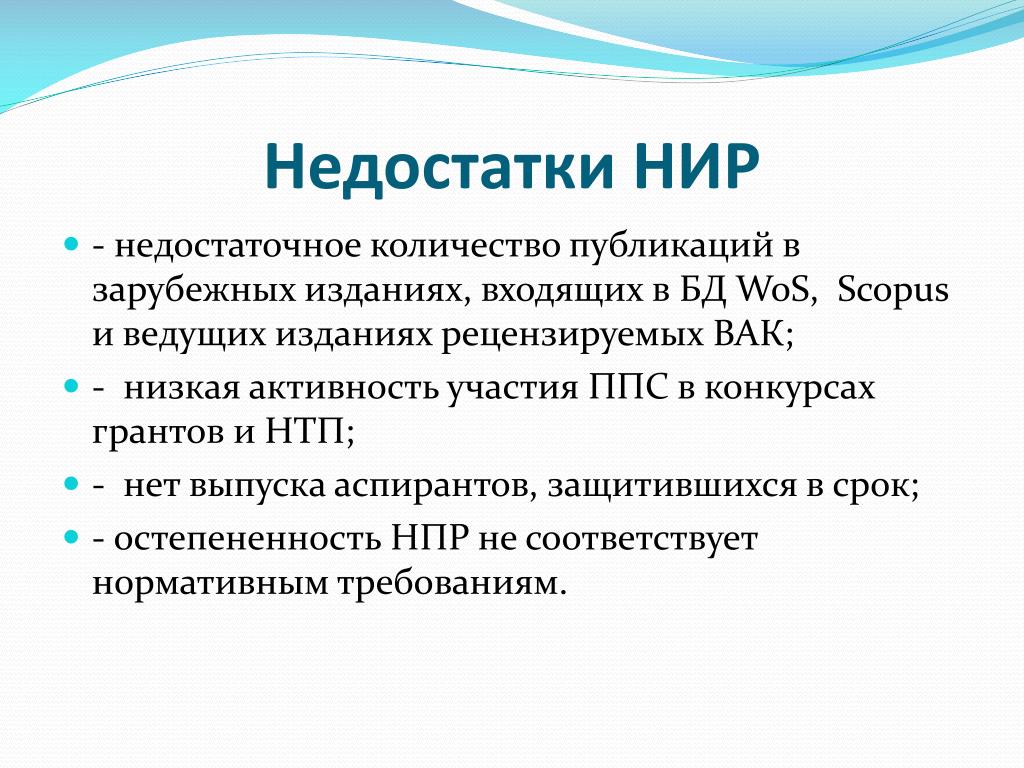 Недостатки НИР

- недостаточное количество публикаций в зарубежных изданиях, входящих в БД WoS, Scopus и ведущих изданиях рецензируемых ВАК;

- низкая активность участия ППС в конкурсах грантов и НТП;

- нет выпуска аспирантов, защитившихся в срок;

- остепененность НПР не соответствует нормативным требованиям.